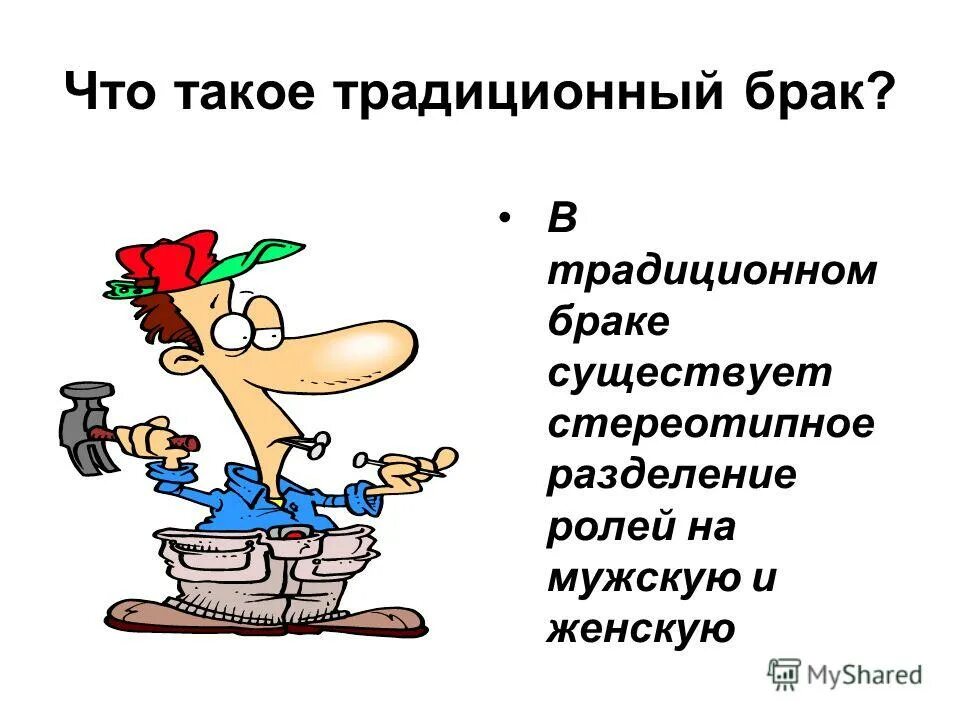 Что такое традиционный брак?

• В традиционном браке существует стереотипное разделение ролей на мужскую и женскую

MyShared